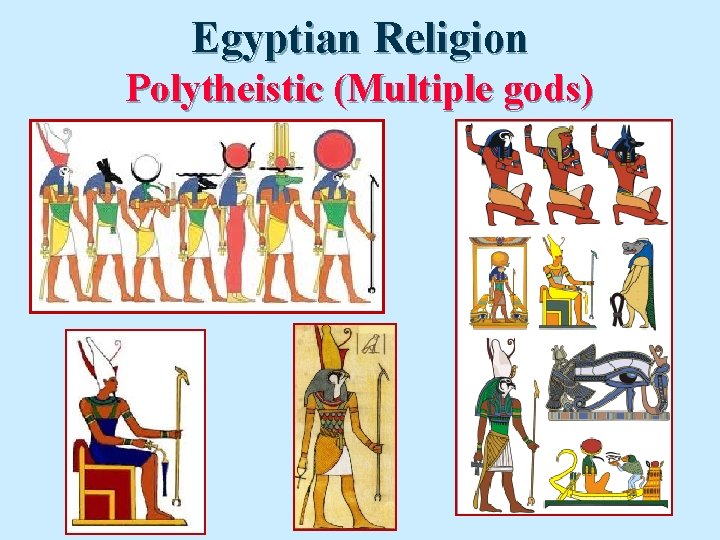 Egyptian Religion

Polytheistic (Multiple gods)